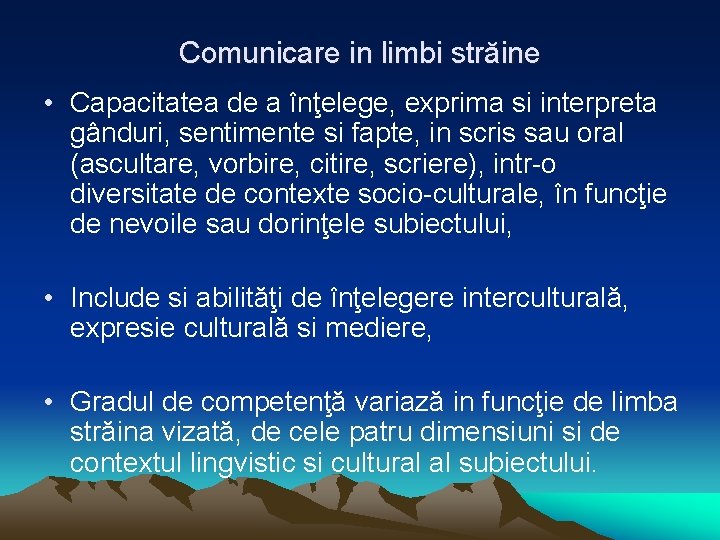 Comunicare in limbi străine

• Capacitatea de a înţelege, exprima si interpreta gânduri, sentimente si fapte, in scris sau oral (ascultare, vorbire, citire, scriere), intr-o diversitate de contexte socio-culturale, în funcţie de nevoile sau dorinţele subiectului,

• Include si abilităţi de înţelegere interculturală, expresie culturală si mediere,

• Gradul de competenţă variază in funcţie de limba străina vizată, de cele patru dimensiuni si de contextul lingvistic si cultural al subiectului.